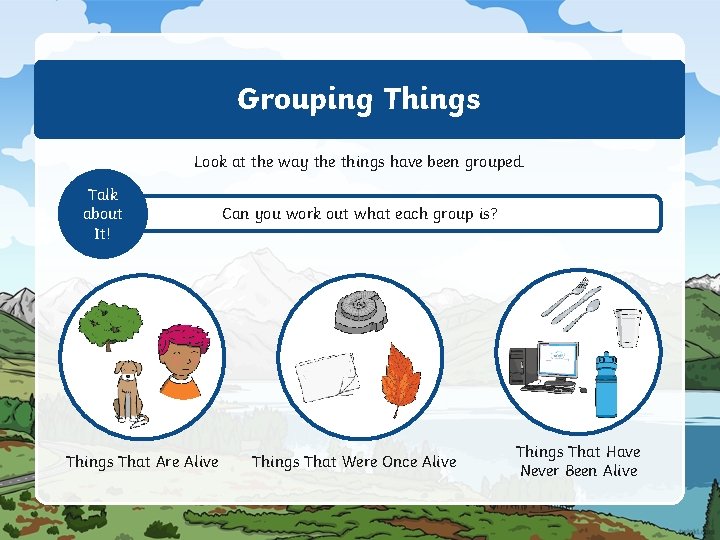 Grouping Things

Look at the way the things have been grouped.

Talk about It!

Can you work out what each group is?

Things That Are Alive

Things That Were Once Alive

Things That Have Never Been Alive